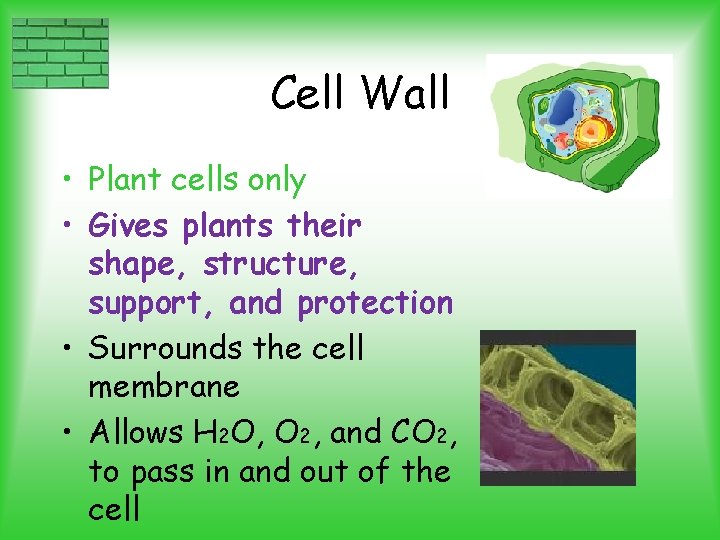 Cell Wall

• Plant cells only
• Gives plants their shape, structure, support, and protection
• Surrounds the cell membrane
• Allows $H_2O$, $O_2$, and $CO_2$, to pass in and out of the cell